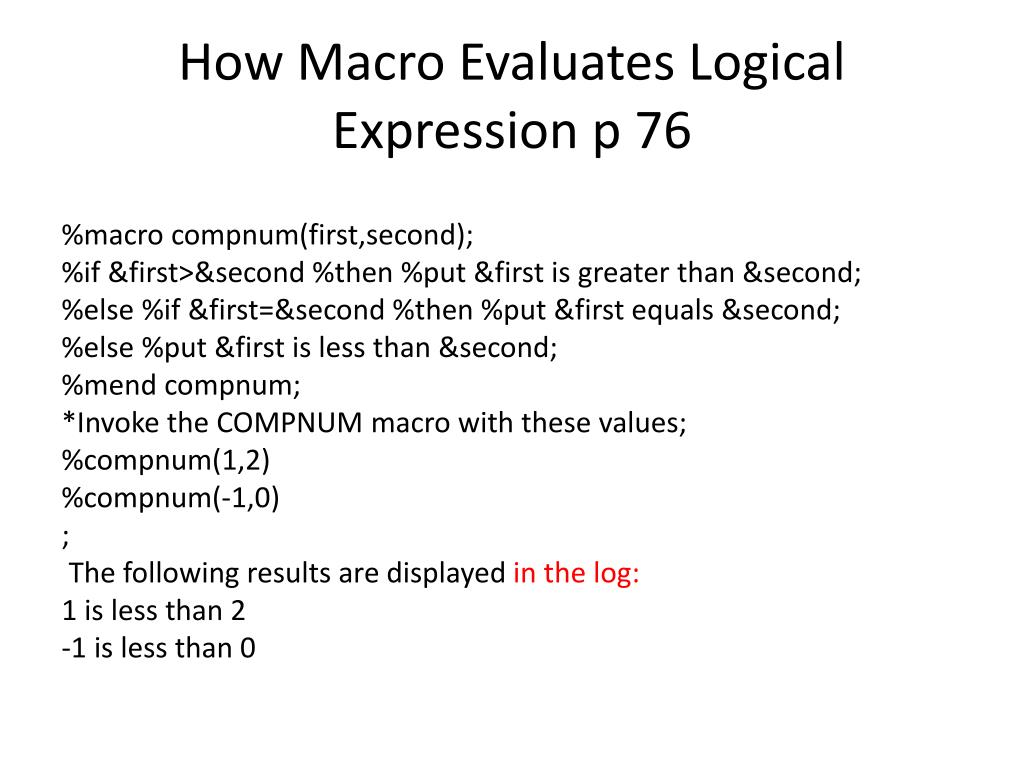 How Macro Evaluates Logical Expression p 76

%macro compnum(first,second);
%if &first>&second %then %put &first is greater than &second;
%else %if &first=&second %then %put &first equals &second;
%else %put &first is less than &second;
%mend compnum;
*Invoke the COMPNUM macro with these values;
%compnum(1,2)
%compnum(-1,0)
;
The following results are displayed in the log:
1 is less than 2
-1 is less than 0